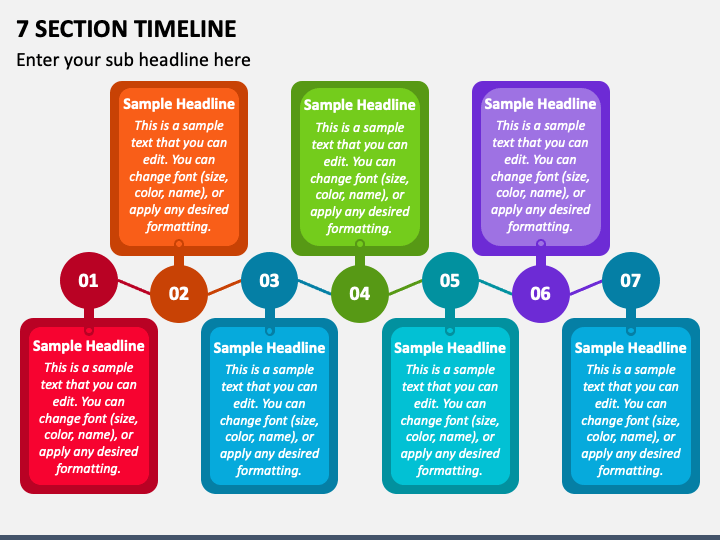 7 SECTION TIMELINE

Enter your sub headline here

01

Sample Headline

This is a sample text that you can edit. You can change font (size, color, name), or apply any desired formatting.

02

Sample Headline

This is a sample text that you can edit. You can change font (size, color, name), or apply any desired formatting.

03

Sample Headline

This is a sample text that you can edit. You can change font (size, color, name), or apply any desired formatting.

04

Sample Headline

This is a sample text that you can edit. You can change font (size, color, name), or apply any desired formatting.

05

Sample Headline

This is a sample text that you can edit. You can change font (size, color, name), or apply any desired formatting.

06

Sample Headline

This is a sample text that you can edit. You can change font (size, color, name), or apply any desired formatting.

07

Sample Headline

This is a sample text that you can edit. You can change font (size, color, name), or apply any desired formatting.